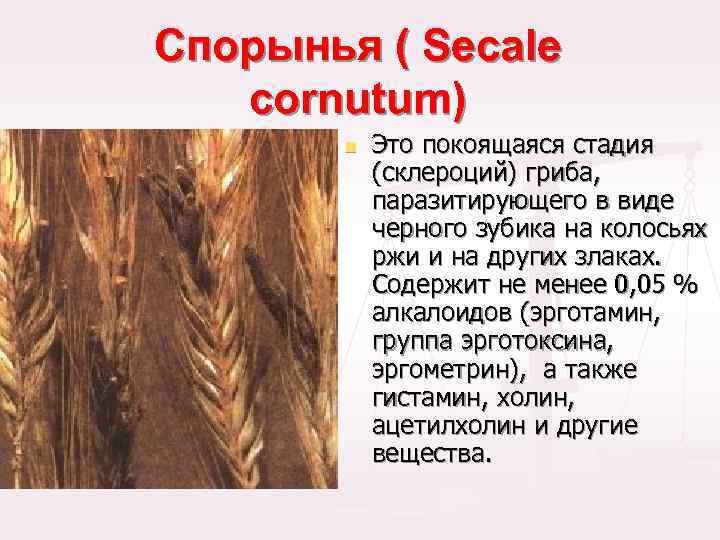 Спорынья ( Secale cornutum)

Это покоящаяся стадия (склероций) гриба, паразитирующего в виде черного зубика на колосьях ржи и на других злаках. Содержит не менее 0,05 % алкалоидов (эрготамин, группа эрготоксина, эргометрин), а также гистамин, холин, ацетилхолин и другие вещества.